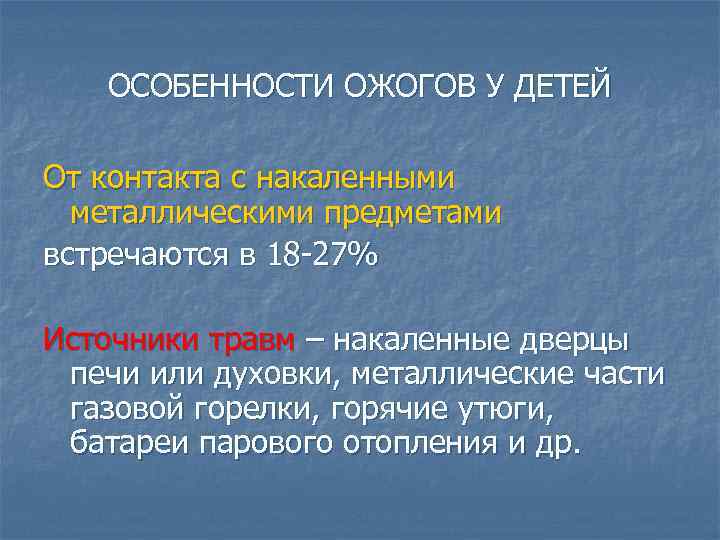 ОСОБЕННОСТИ ОЖОГОВ У ДЕТЕЙ

От контакта с накаленными металлическими предметами

встречаются в 18-27%

Источники травм – накаленные дверцы печи или духовки, металлические части газовой горелки, горячие утюги, батареи парового отопления и др.